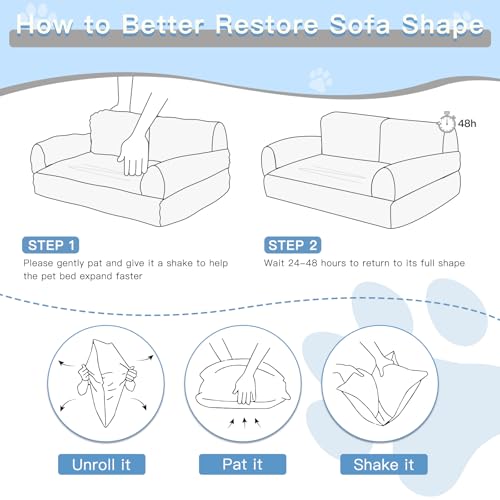 How to Better Restore Sofa Shape

48h

STEP 1
Please gently pat and give it a shake to help the pet bed expand faster

STEP 2
Wait 24-48 hours to return to its full shape

Unroll it

Pat it

Shake it